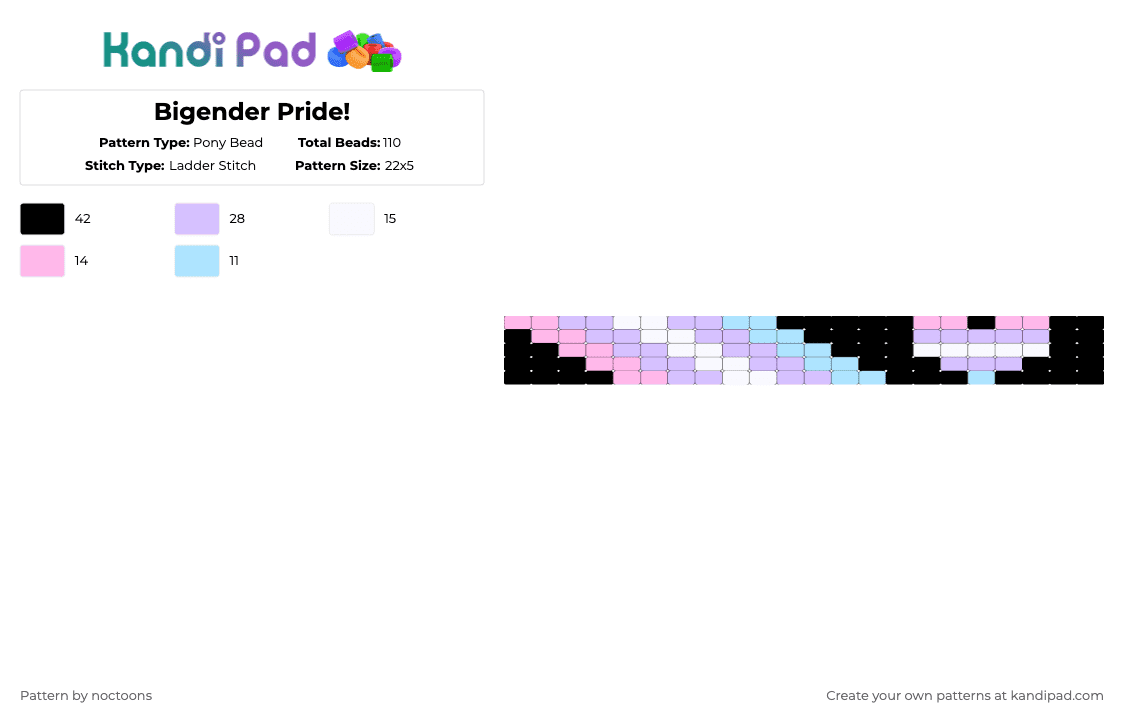 Kandi Pad

Bigender Pride!

Pattern Type: Pony Bead
Total Beads: 110
Stitch Type: Ladder Stitch
Pattern Size: 22x5

42
28
15
14
11

Pattern by noctoons

Create your own patterns at kandipad.com